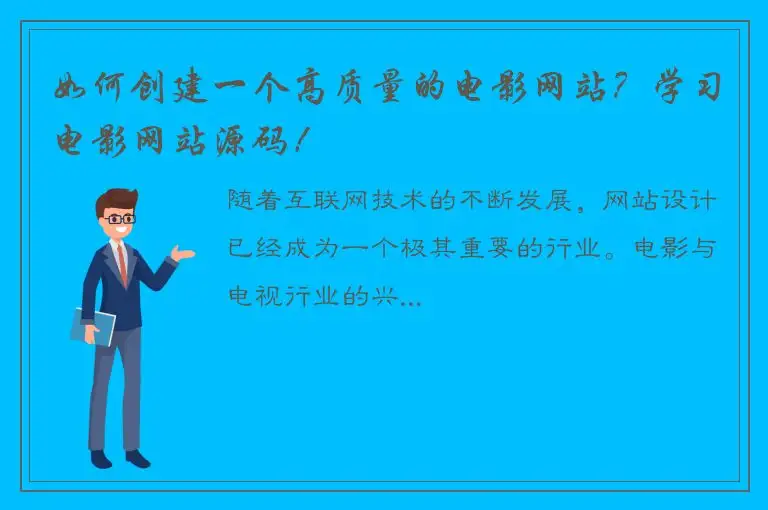 如何创建一个高质量的电影网站？学习电影网站源码！

随着互联网技术的不断发展，网站设计已经成为一个极其重要的行业。电影与电视行业的兴...